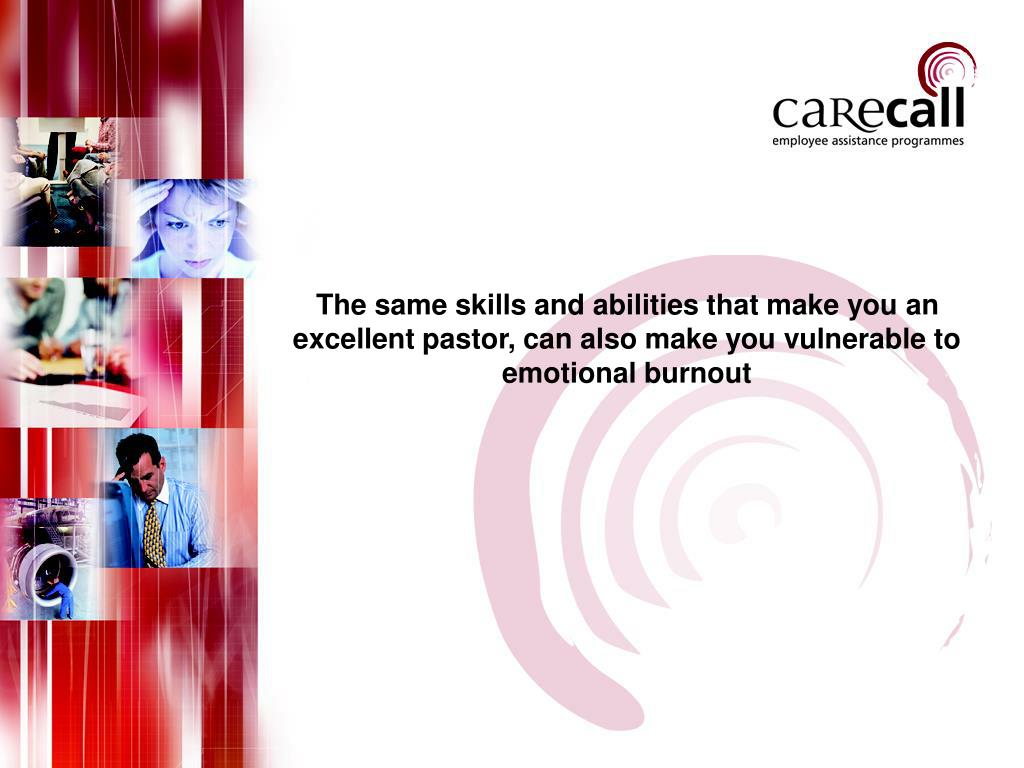 carecall
employee assistance programmes

The same skills and abilities that make you an excellent pastor, can also make you vulnerable to emotional burnout